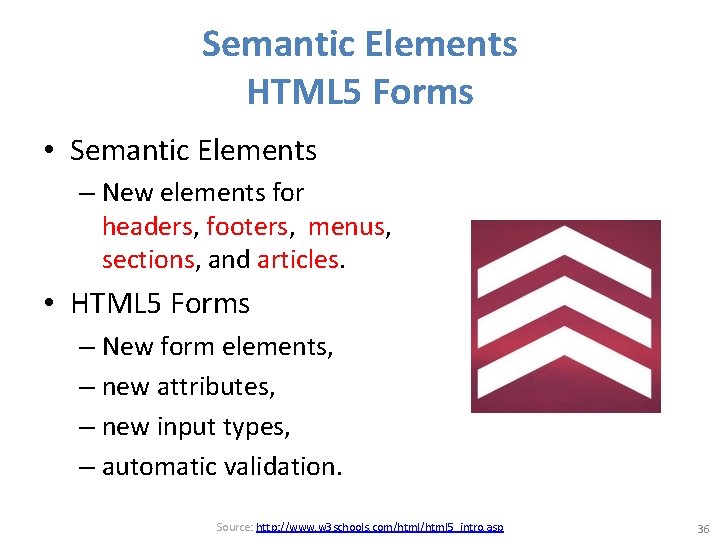 Semantic Elements
HTML5 Forms

• Semantic Elements
– New elements for headers, footers, menus, sections, and articles.

• HTML5 Forms
– New form elements,
– new attributes,
– new input types,
– automatic validation.

Source: http://www.w3schools.com/html/html5_intro.asp

36